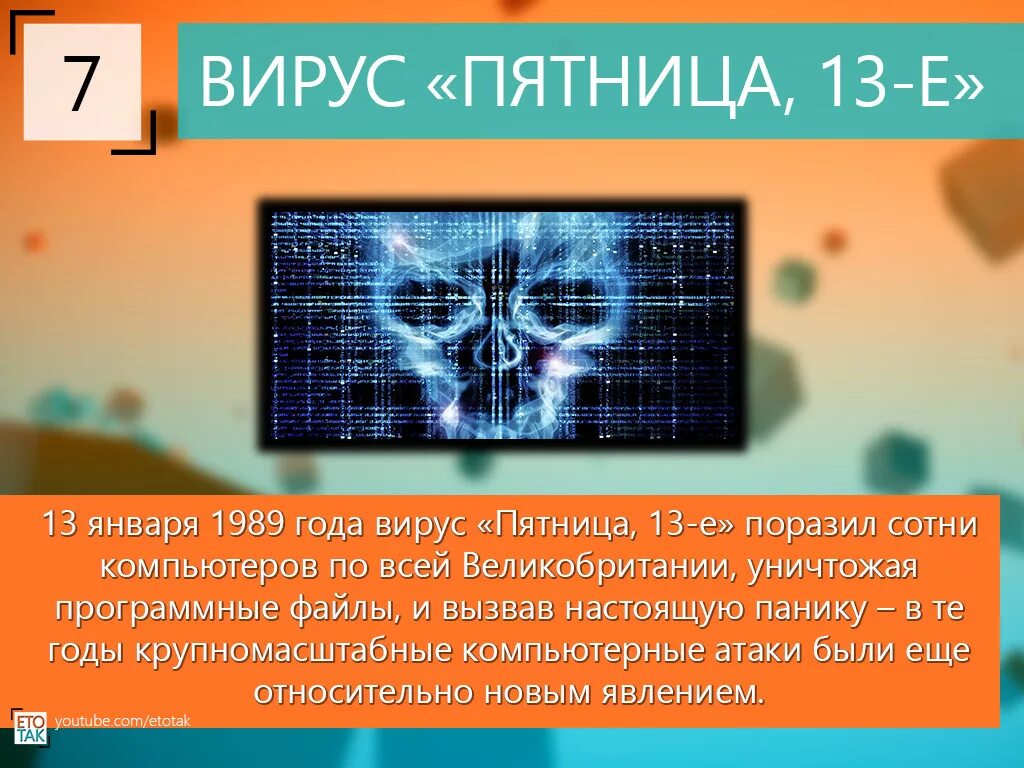 7

ВИРУС «ПЯТНИЦА, 13-Е»

13 января 1989 года вирус «Пятница, 13-е» поразил сотни компьютеров по всей Великобритании, уничтожая программные файлы, и вызвав настоящую панику – в те годы крупномасштабные компьютерные атаки были еще относительно новым явлением.

ЕТО ТАК youtube.com/etotak